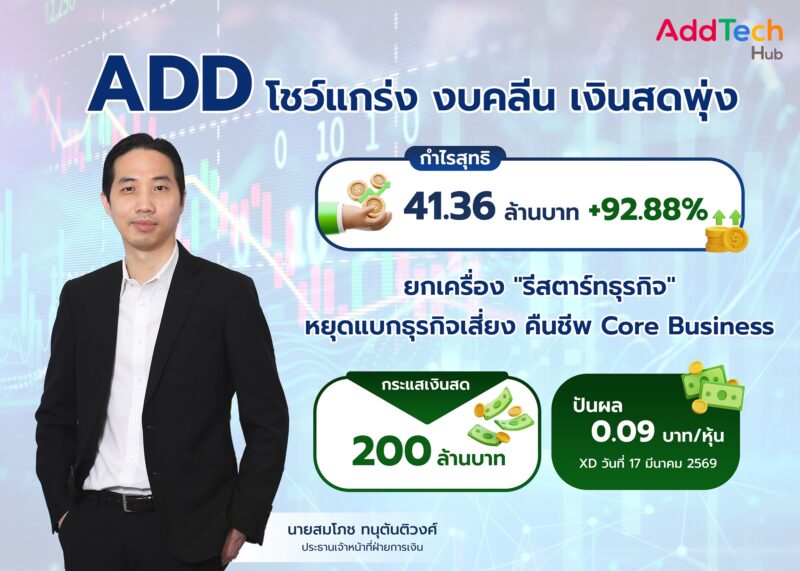 AddTech Hub

ADD โชว์แกร่ง งบคลีน เงินสดพุ่ง

กำไรสุทธิ

41.36 ล้านบาท +92.88%

ยกเครื่อง "รีสตาร์ทธุรกิจ"
หยุดแบกธุรกิจเสี่ยง คืนชีพ Core Business

กระแสเงินสด

200 ล้านบาท

ปันผล
0.09 บาท/หุ้น
XD วันที่ 17 มีนาคม 2569

นายสมโภช ทนุตันติวงศ์
ประธานเจ้าหน้าที่ฝ่ายการเงิน